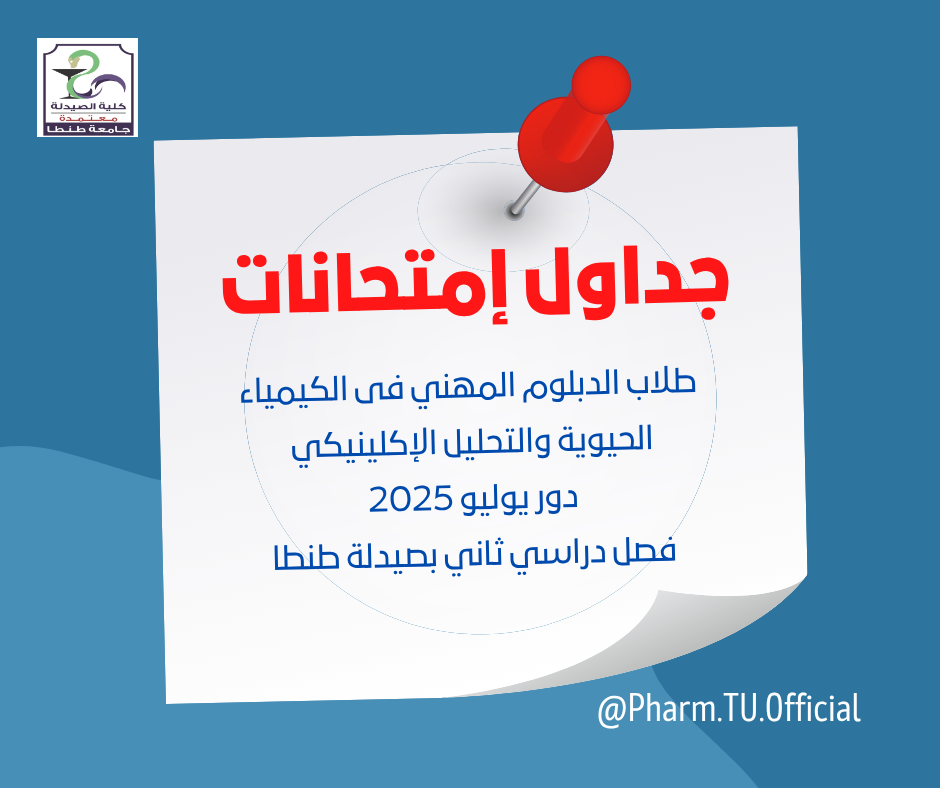 كلية الصيدلة
معتمدة
جامعة طنطا

جداول إمتحانات

طلاب الدبلوم المهني فى الكيمياء الحيوية والتحليل الإكلينيكي
دور يوليو 2025
فصل دراسي ثاني بصيدلة طنطا

@Pharm.TU.Official